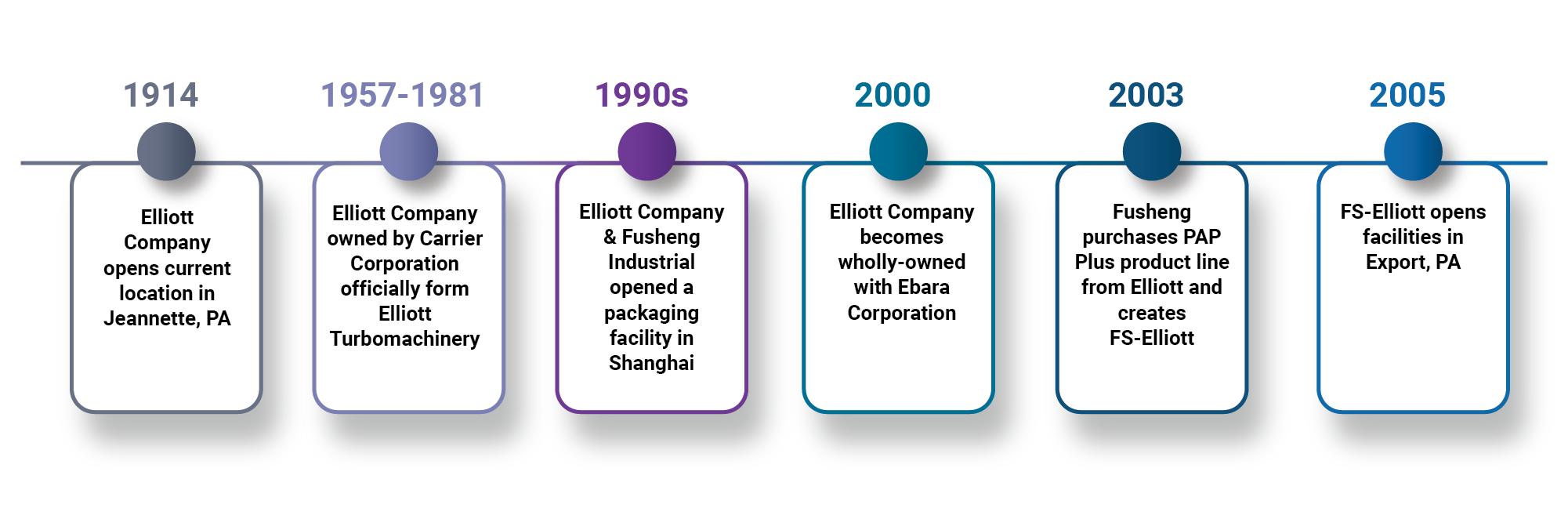 1914

Elliott Company opens current location in Jeannette, PA

1957-1981

Elliott Company owned by Carrier Corporation officially form Elliott Turbomachinery

1990s

Elliott Company & Fusheng Industrial opened a packaging facility in Shanghai

2000

Elliott Company becomes wholly-owned with Ebara Corporation

2003

Fusheng purchases PAP Plus product line from Elliott and creates FS-Elliott

2005

FS-Elliott opens facilities in Export, PA